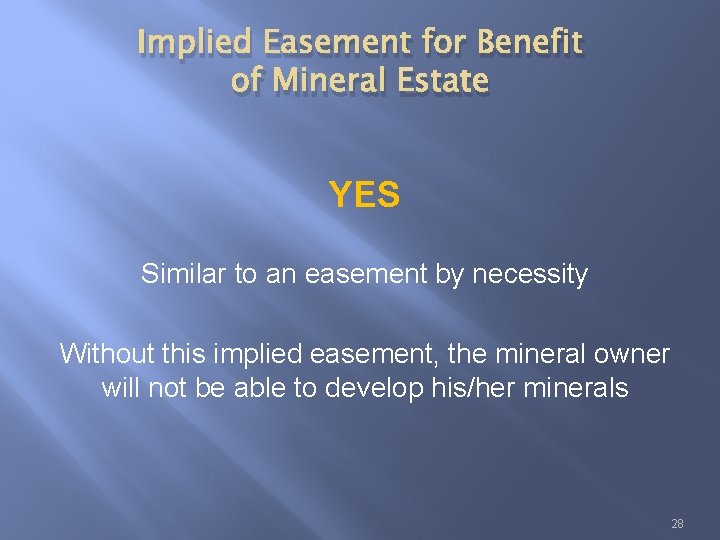 Implied Easement for Benefit of Mineral Estate

YES

Similar to an easement by necessity

Without this implied easement, the mineral owner will not be able to develop his/her minerals

28